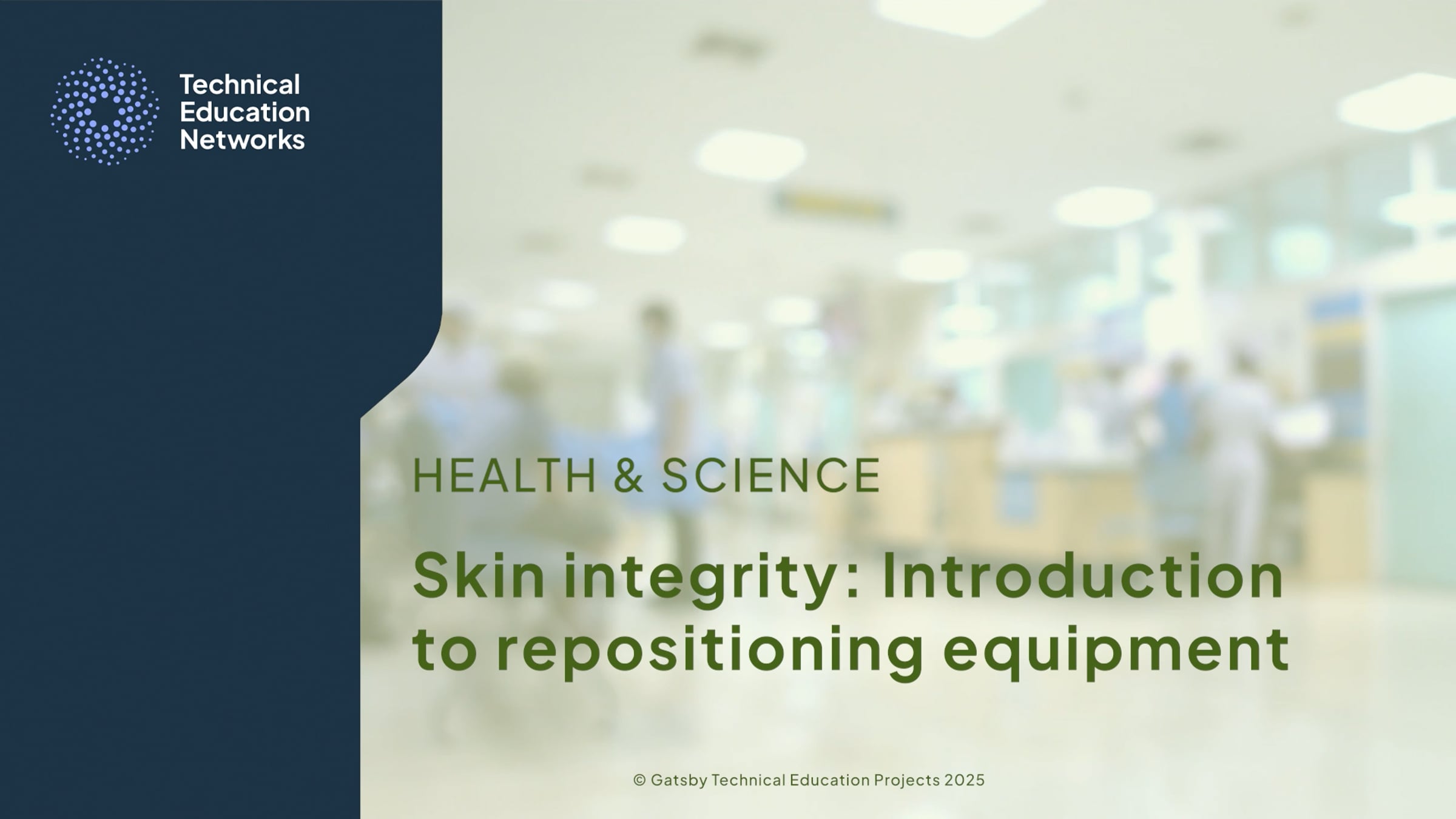 Technical Education Networks

HEALTH & SCIENCE

Skin integrity: Introduction to repositioning equipment

© Gatsby Technical Education Projects 2025